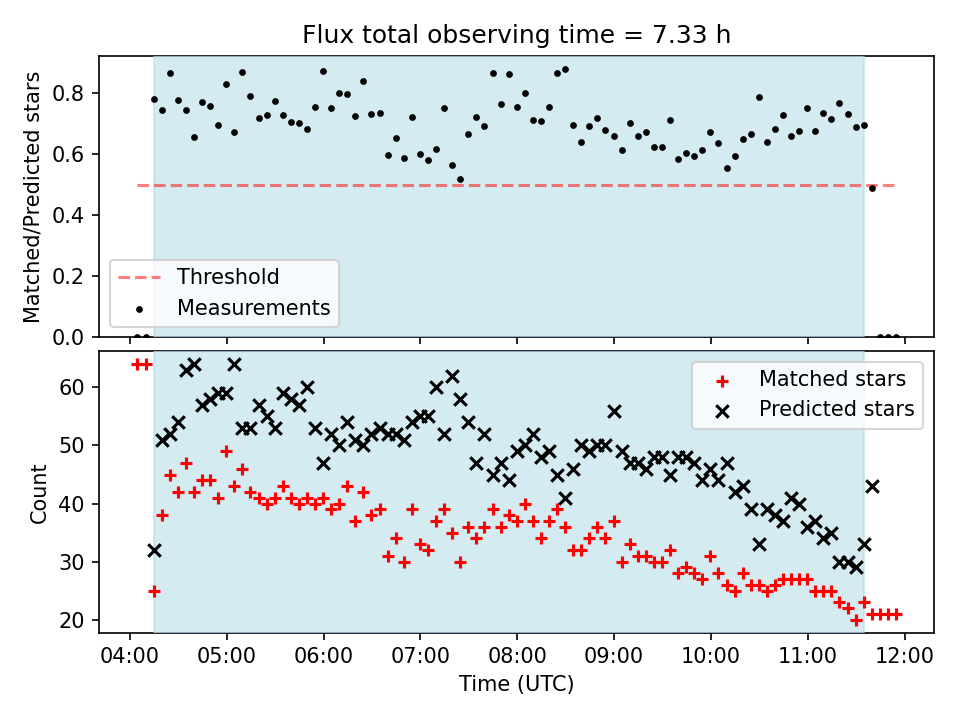 Flux total observing time = 7.33 h

Matched/Predicted stars

0.8
0.6
0.4
0.2
0.0

Threshold
Measurements

Count

60
50
40
30
20

Matched stars
Predicted stars

04:00 05:00 06:00 07:00 08:00 09:00 10:00 11:00 12:00

Time (UTC)